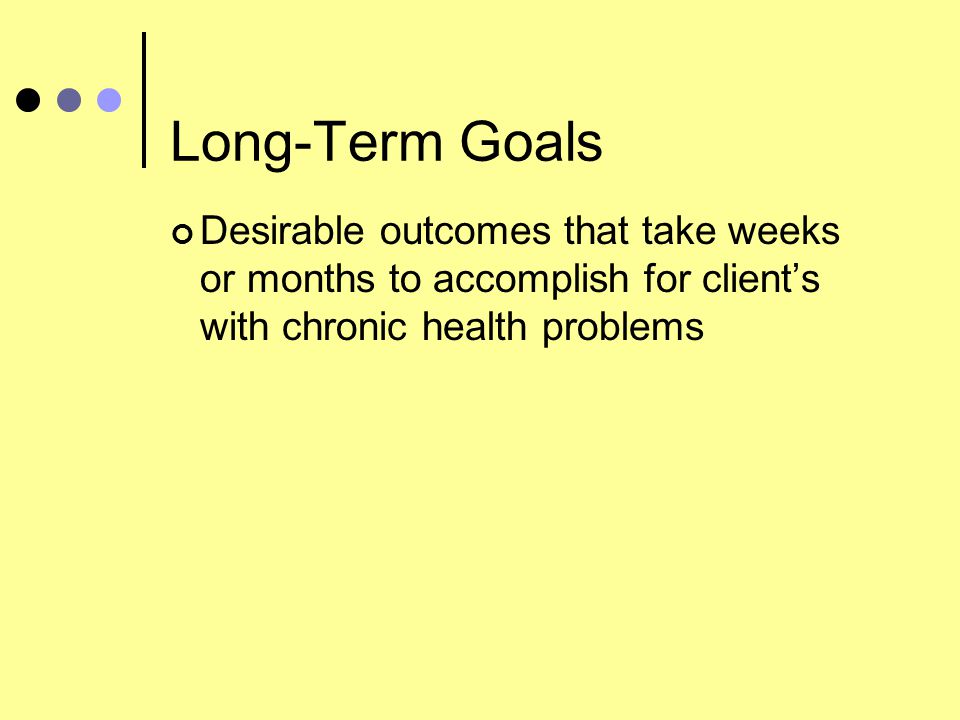 Long-Term Goals

Desirable outcomes that take weeks or months to accomplish for client’s with chronic health problems